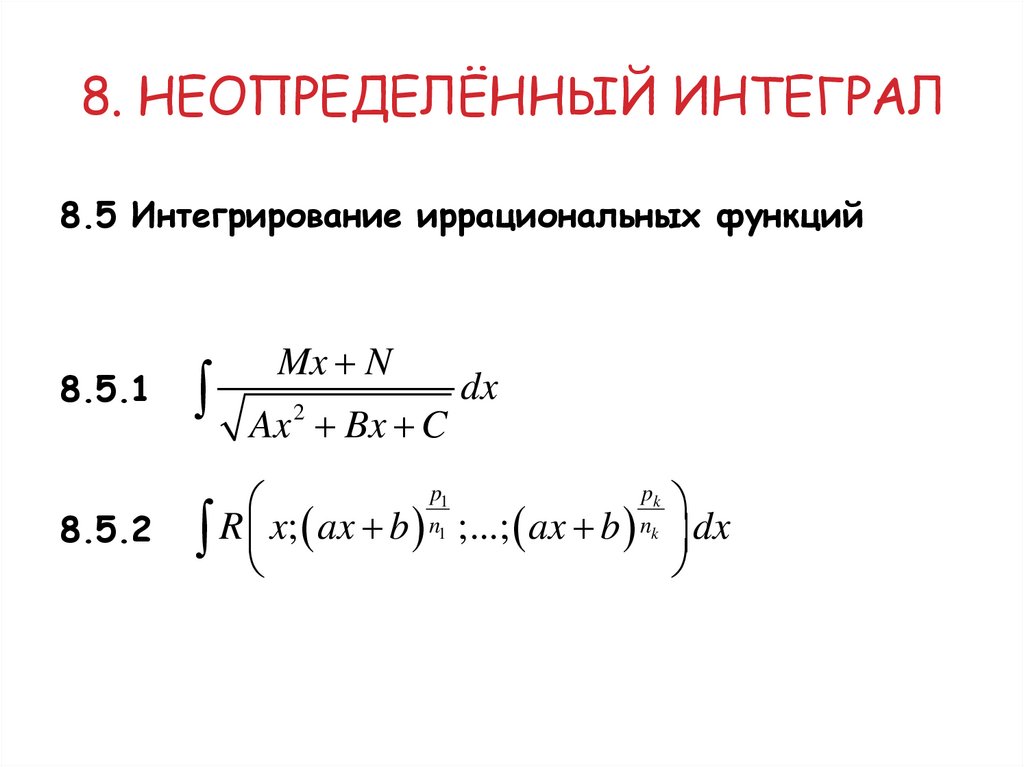 8. НЕОПРЕДЕЛЁННЫЙ ИНТЕГРАЛ

8.5 Интегрирование иррациональных функций

8.5.1 $\int \frac{Mx+N}{\sqrt{Ax^2+Bx+C}}dx$

8.5.2 $\int R\left(x;(ax+b)^{\frac{p_1}{n_1}};...;(ax+b)^{\frac{p_k}{n_k}}\right)dx$